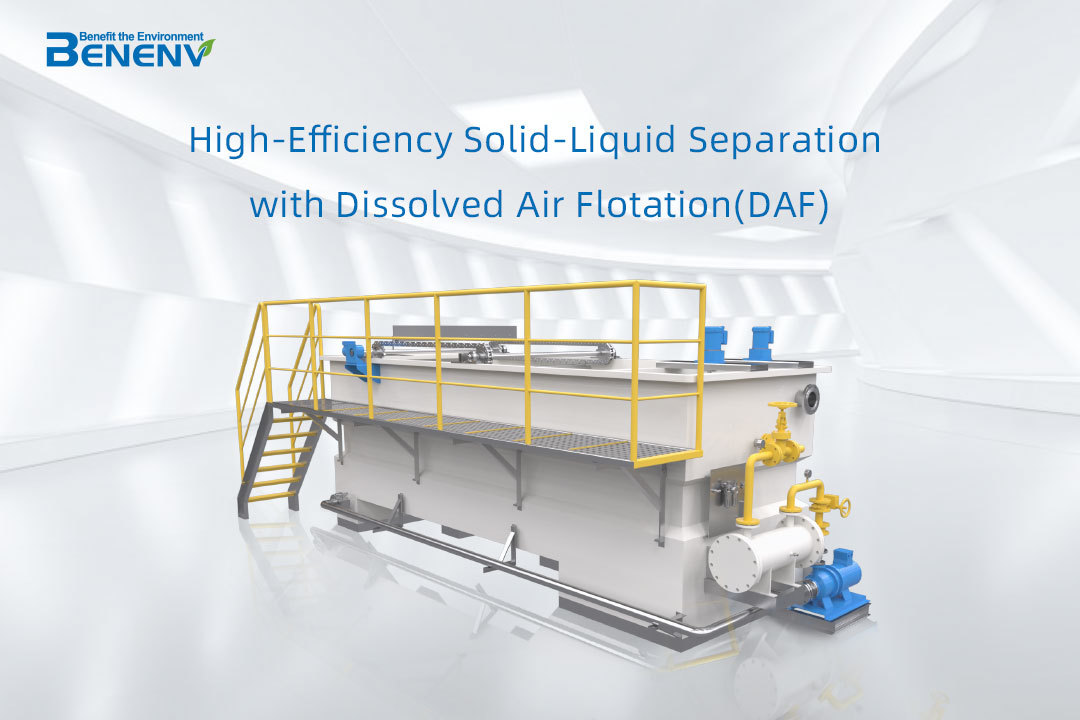 Benefit the Environment
BENENV

High-Efficiency Solid-Liquid Separation
with Dissolved Air Flotation(DAF)